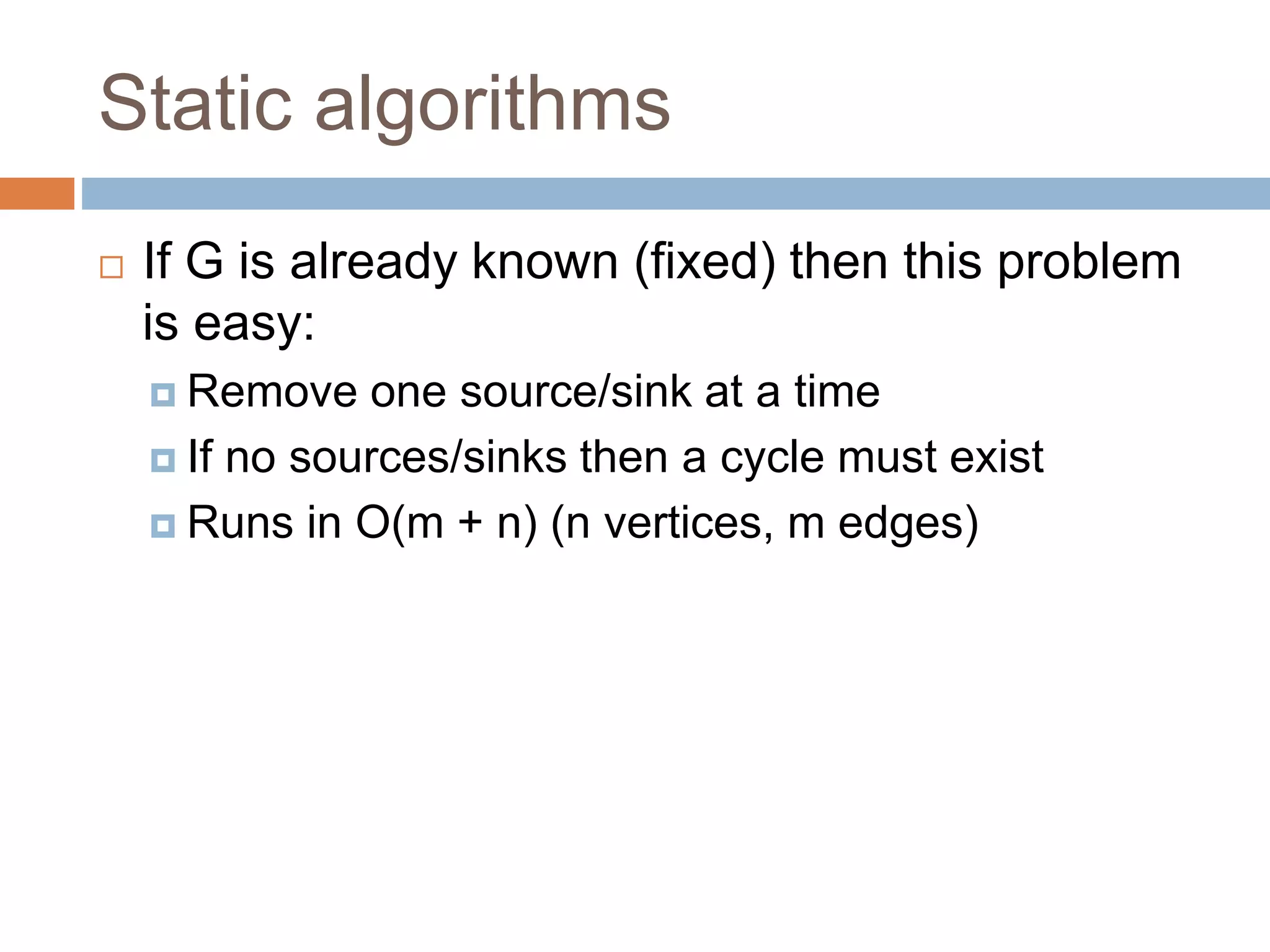 Static algorithms

If G is already known (fixed) then this problem is easy:

Remove one source/sink at a time

If no sources/sinks then a cycle must exist

Runs in O(m + n) (n vertices, m edges)